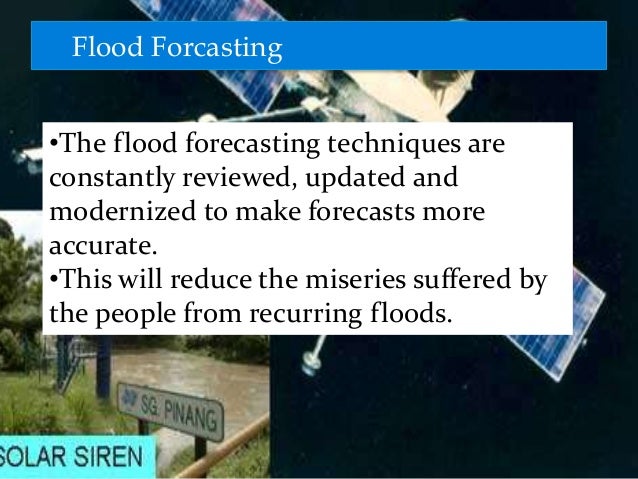 Flood Forcasting

•The flood forecasting techniques are constantly reviewed, updated and modernized to make forecasts more accurate.
•This will reduce the miseries suffered by the people from recurring floods.

SG. PINANG

SOLAR SIREN